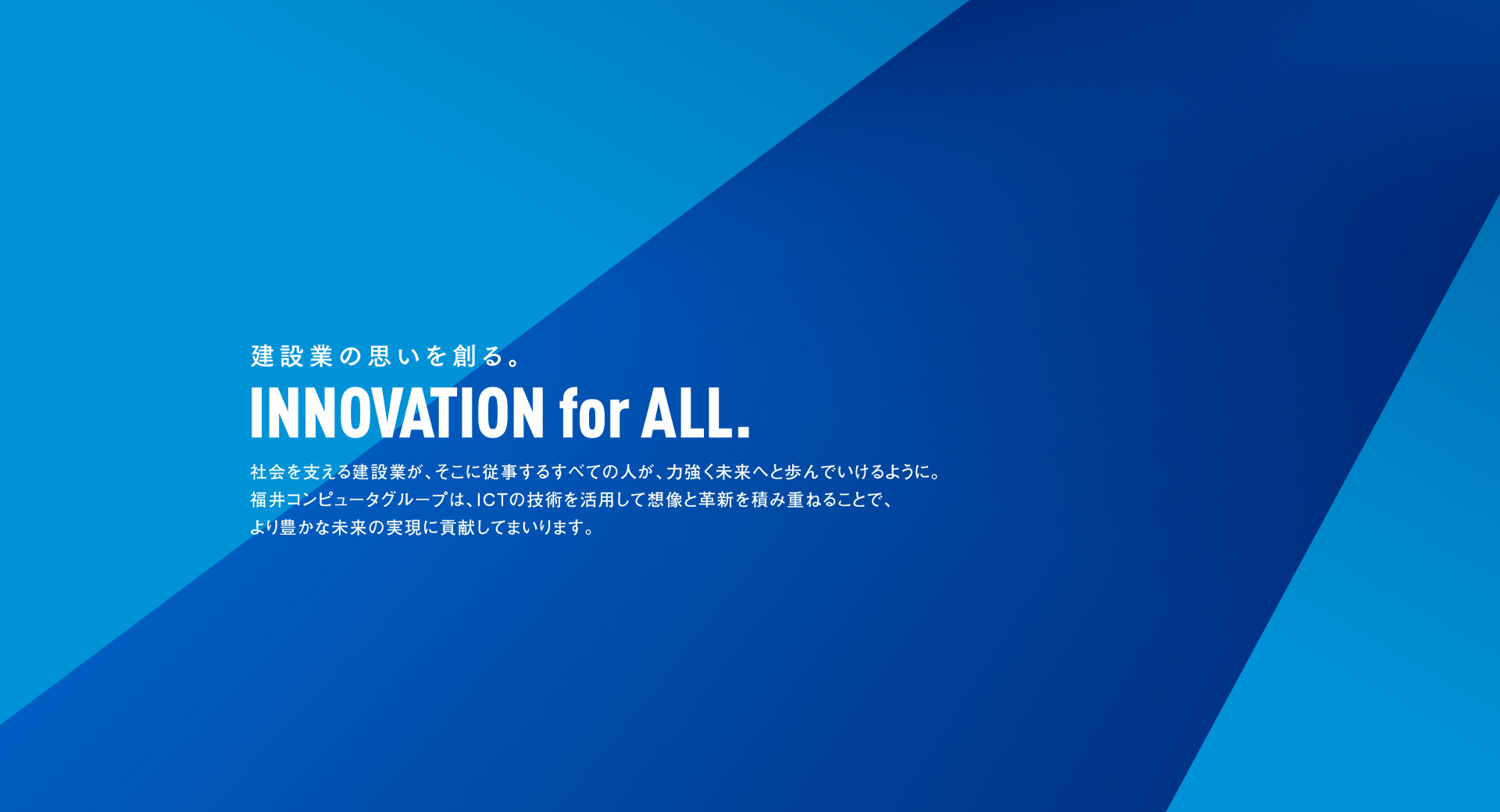 建設業の思いを創る。

INNOVATION for ALL.

社会を支える建設業が、そこに従事するすべての人が、力強く未来へと歩んでいけるように。
福井コンピュータグループは、ICTの技術を活用して想像と革新を積み重ねることで、
より豊かな未来の実現に貢献してまいります。